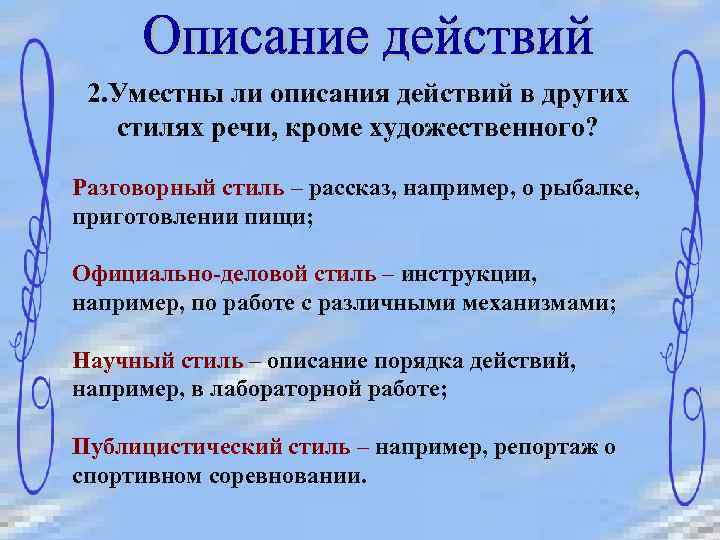 Описание действий

2.Уместны ли описания действий в других стилях речи, кроме художественного?

Разговорный стиль – рассказ, например, о рыбалке, приготовлении пищи;

Официально-деловой стиль – инструкции, например, по работе с различными механизмами;

Научный стиль – описание порядка действий, например, в лабораторной работе;

Публицистический стиль – например, репортаж о спортивном соревновании.